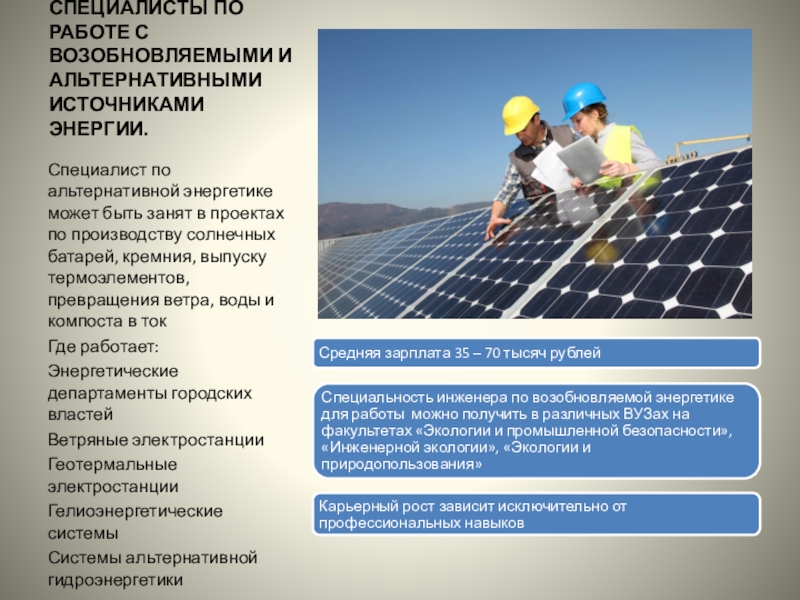 СПЕЦИАЛИСТЫ ПО РАБОТЕ С ВОЗОБНОВЛЯЕМЫМИ И АЛЬТЕРНАТИВНЫМИ ИСТОЧНИКАМИ ЭНЕРГИИ.

Специалист по альтернативной энергетике может быть занят в проектах по производству солнечных батарей, кремния, выпуску термоэлементов, превращения ветра, воды и компоста в ток

Где работает:

Энергетические департаменты городских властей

Ветряные электростанции

Геотермальные электростанции

Гелиоэнергетические системы

Системы альтернативной гидроэнергетики

Средняя зарплата 35 – 70 тысяч рублей

Специальность инженера по возобновляемой энергетике для работы можно получить в различных ВУЗах на факультетах «Экологии и промышленной безопасности», «Инженерной экологии», «Экологии и природопользования»

Карьерный рост зависит исключительно от профессиональных навыков